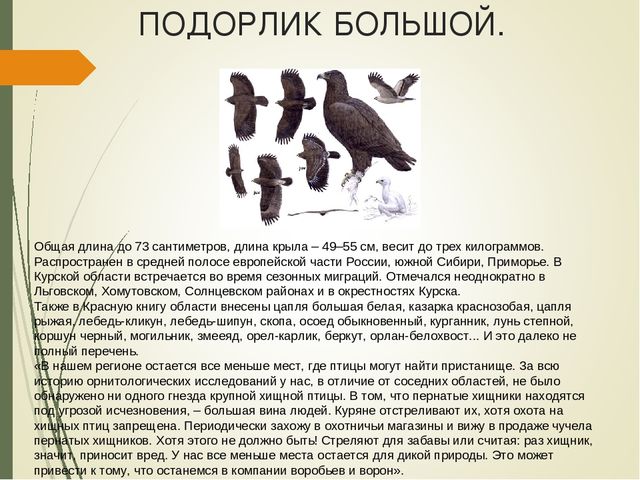 ПОДОРЛИК БОЛЬШОЙ.

Общая длина до 73 сантиметров, длина крыла – 49–55 см, весит до трех килограммов. Распространен в средней полосе европейской части России, южной Сибири, Приморье. В Курской области встречается во время сезонных миграций. Отмечался неоднократно в Льговском, Хомутовском, Солнцевском районах и в окрестностях Курска.
Также в Красную книгу области внесены цапля большая белая, казарка краснозобая, цапля рыжая, лебедь-кликун, лебедь-шипун, скопа, осоед обыкновенный, курганник, лунь степной, коршун черный, могильник, змееяд, орел-карлик, беркут, орлан-белохвост... И это далеко не полный перечень.
«В нашем регионе остается все меньше мест, где птицы могут найти пристанище. За всю историю орнитологических исследований у нас, в отличие от соседних областей, не было обнаружено ни одного гнезда крупной хищной птицы. В том, что пернатые хищники находятся под угрозой исчезновения, – большая вина людей. Куряне отстреливают их, хотя охота на хищных птиц запрещена. Периодически захожу в охотничьи магазины и вижу в продаже чучела пернатых хищников. Хотя этого не должно быть! Стреляют для забавы или считая: раз хищник, значит, приносит вред. У нас все меньше места остается для дикой природы. Это может привести к тому, что останемся в компании воробьев и ворон».